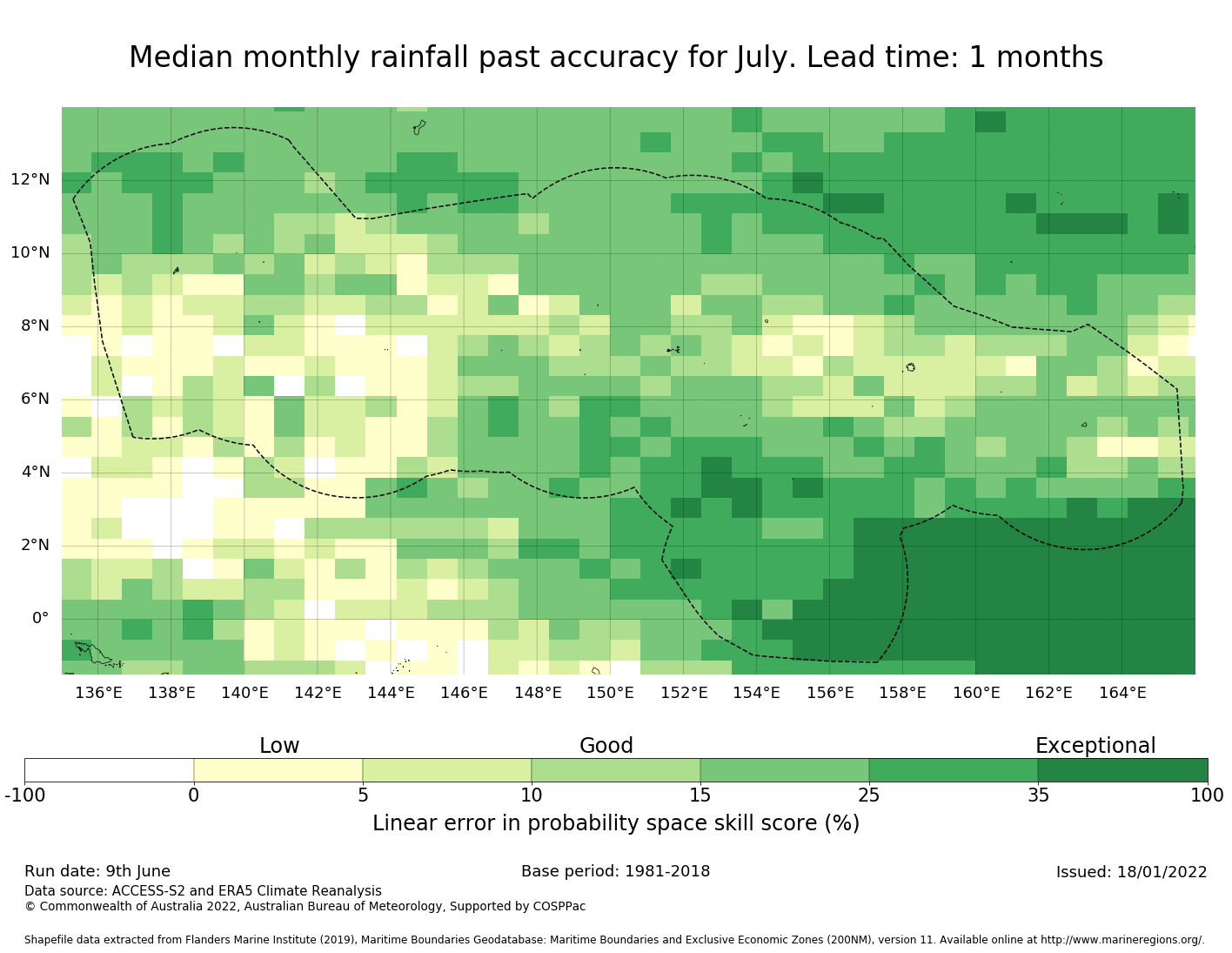 Median monthly rainfall past accuracy for July. Lead time: 1 months

12°N
10°N
8°N
6°N
4°N
2°N
0°

136°E 138°E 140°E 142°E 144°E 146°E 148°E 150°E 152°E 154°E 156°E 158°E 160°E 162°E 164°E

Low
Good
Exceptional

-100 0 5 10 15 25 35 100

Linear error in probability space skill score (%)

Run date: 9th June
Base period: 1981-2018
Issued: 18/01/2022
Data source: ACCESS-S2 and ERA5 Climate Reanalysis
© Commonwealth of Australia 2022, Australian Bureau of Meteorology, Supported by COSPPac

Shapefile data extracted from Flanders Marine Institute (2019), Maritime Boundaries Geodatabase: Maritime Boundaries and Exclusive Economic Zones (200NM), version 11. Available online at http://www.marineregions.org/.